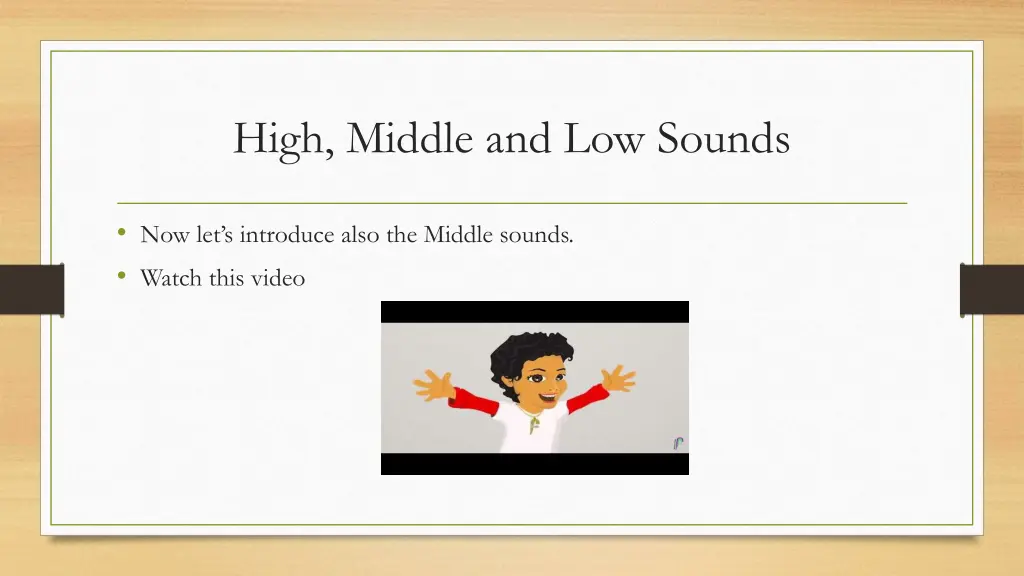 High, Middle and Low Sounds

• Now let's introduce also the Middle sounds.
• Watch this video